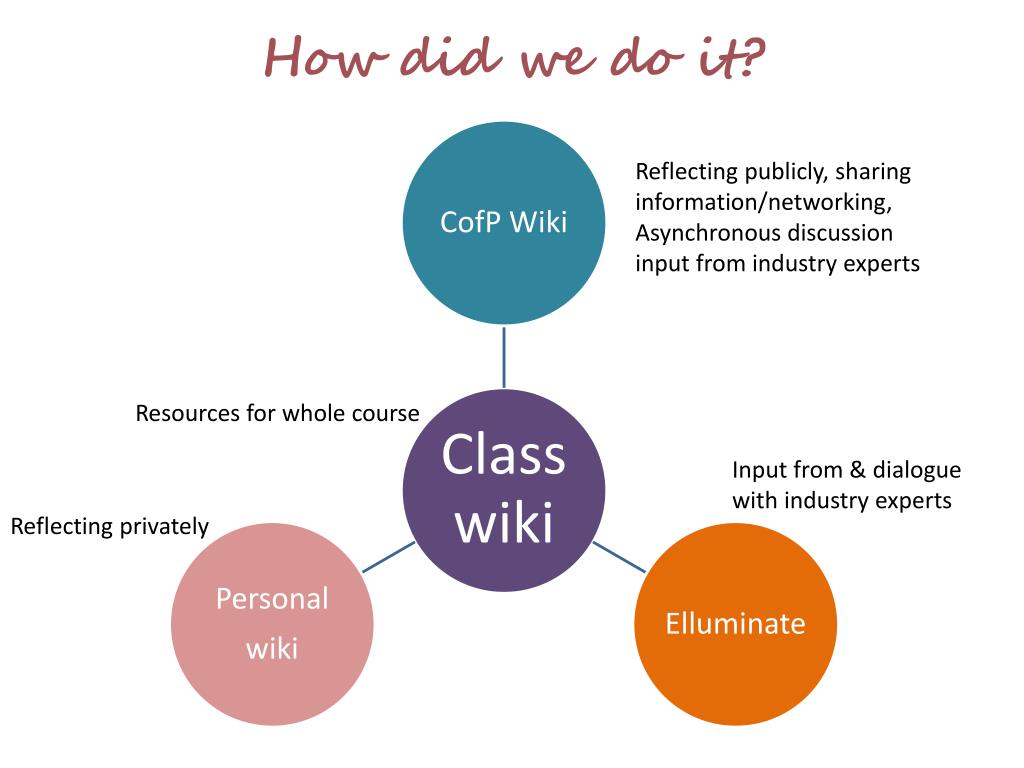 How did we do it?

CofP Wiki

Reflecting publicly, sharing information/networking, Asynchronous discussion input from industry experts

Resources for whole course

Class wiki

Input from & dialogue with industry experts

Reflecting privately

Personal wiki

Elluminate